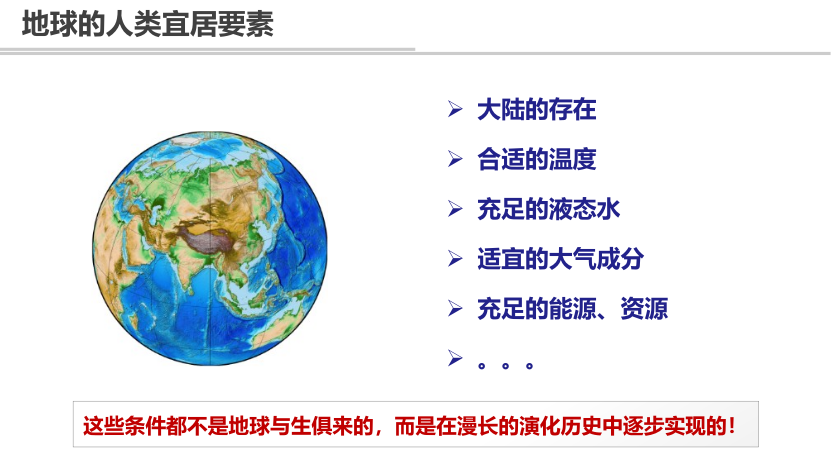 地球的人类宜居要素

➢ 大陆的存在
➢ 合适的温度
➢ 充足的液态水
➢ 适宜的大气成分
➢ 充足的能源、资源
➢ 。。。

这些条件都不是地球与生俱来的，而是在漫长的演化历史中逐步实现的！